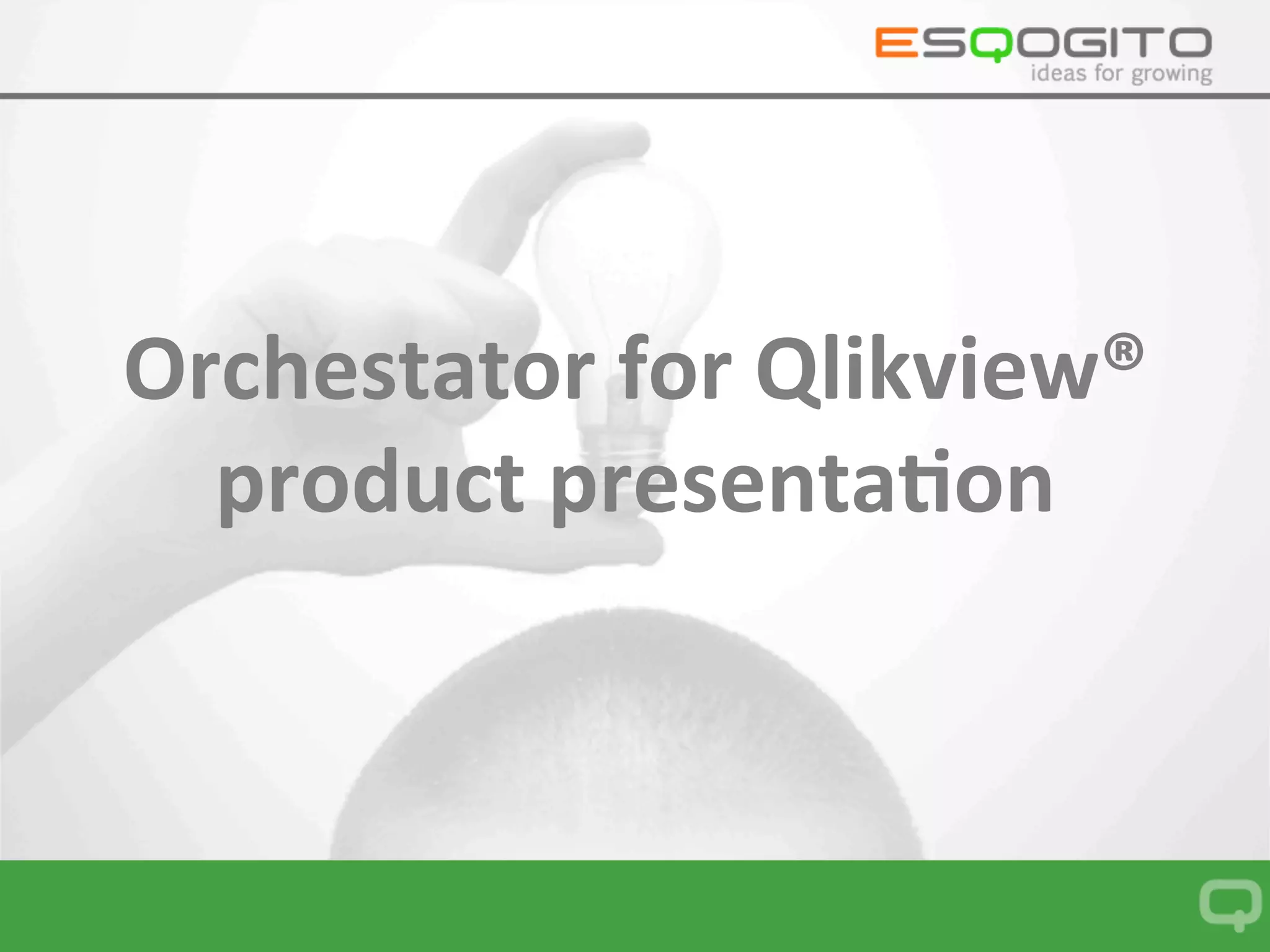 ESQOGITO
ideas for growing

Orchestator for Qlikview®
product presentation